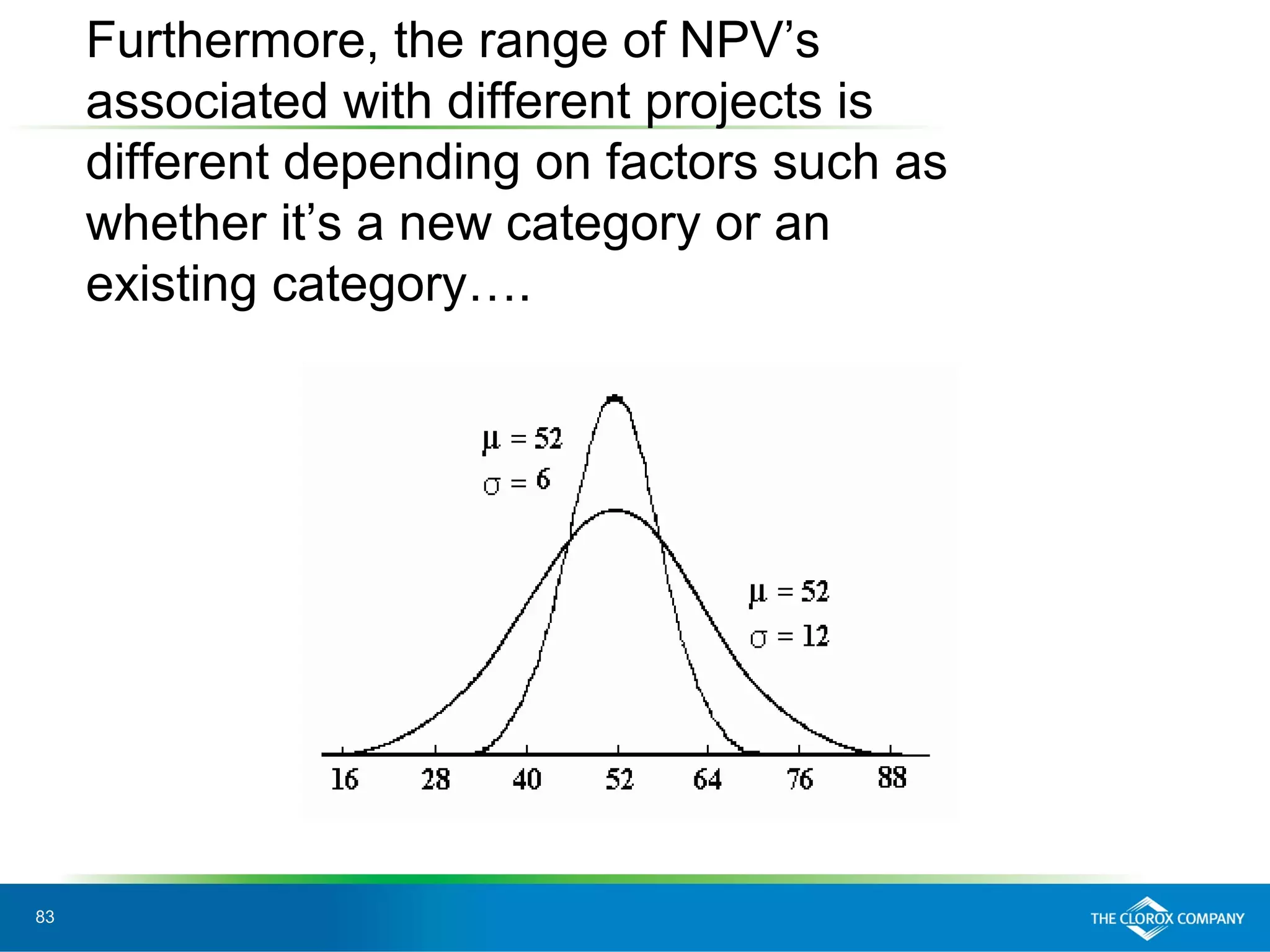 Furthermore, the range of NPV’s associated with different projects is different depending on factors such as whether it’s a new category or an existing category….

$\mu = 52$
$\sigma = 6$

$\mu = 52$
$\sigma = 12$

16 28 40 52 64 76 88

83

THE CLOROX COMPANY